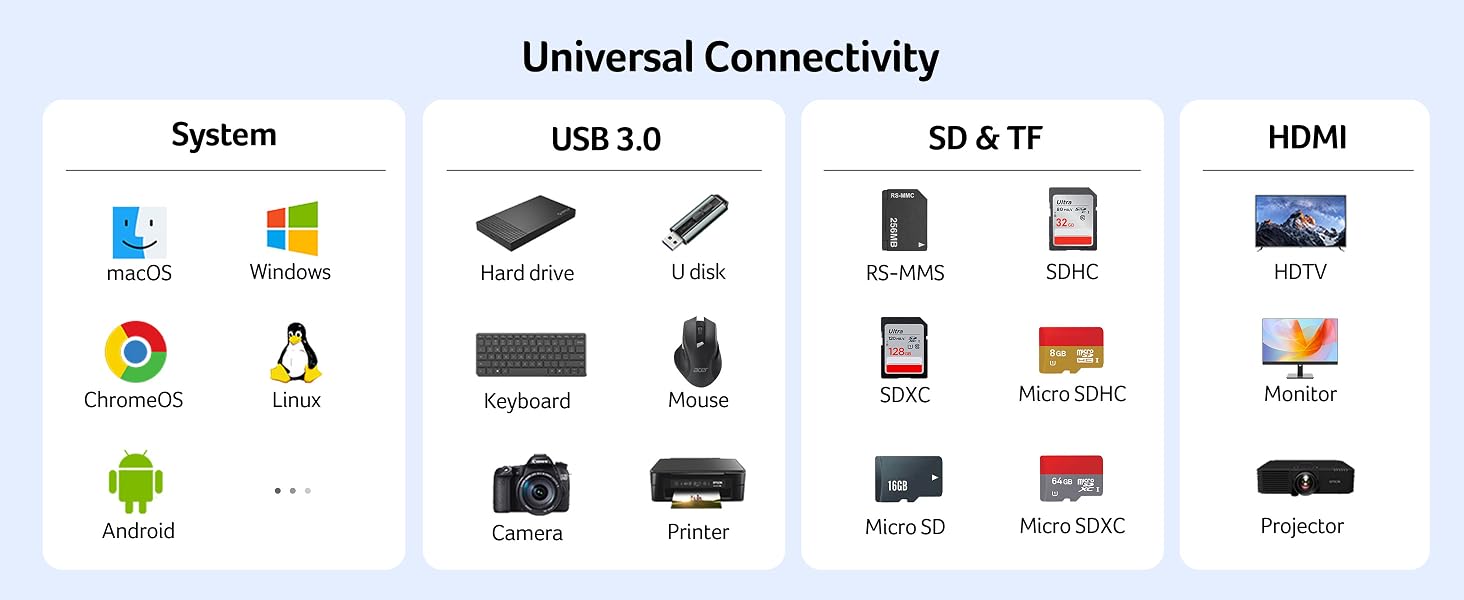 Universal Connectivity

System

macOS
Windows
ChromeOS
Linux
Android

USB 3.0

Hard drive
U disk
Keyboard
Mouse
Camera
Printer

SD & TF

RS-MMC
256MB
RS-MMS
Ultra
32GB
SDHC
Ultra
128GB
SDXC
8GB
Micro SDHC
16GB
Micro SD
64GB
Micro SDXC

HDMI

HDTV
Monitor
Projector